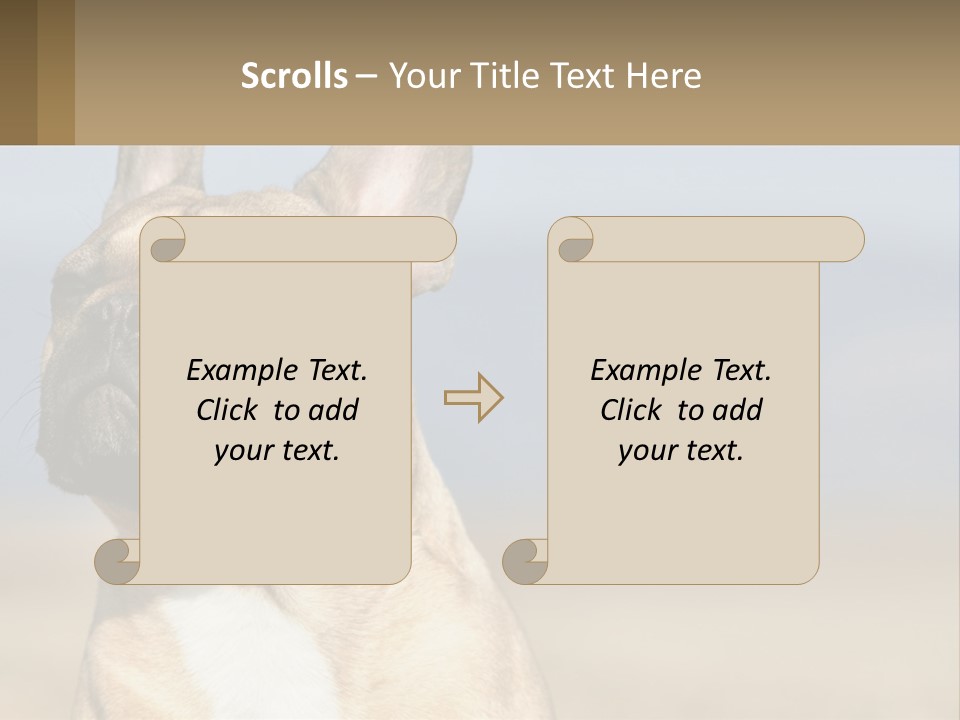 Scrolls – Your Title Text Here

Example Text. Click to add your text.

Example Text. Click to add your text.